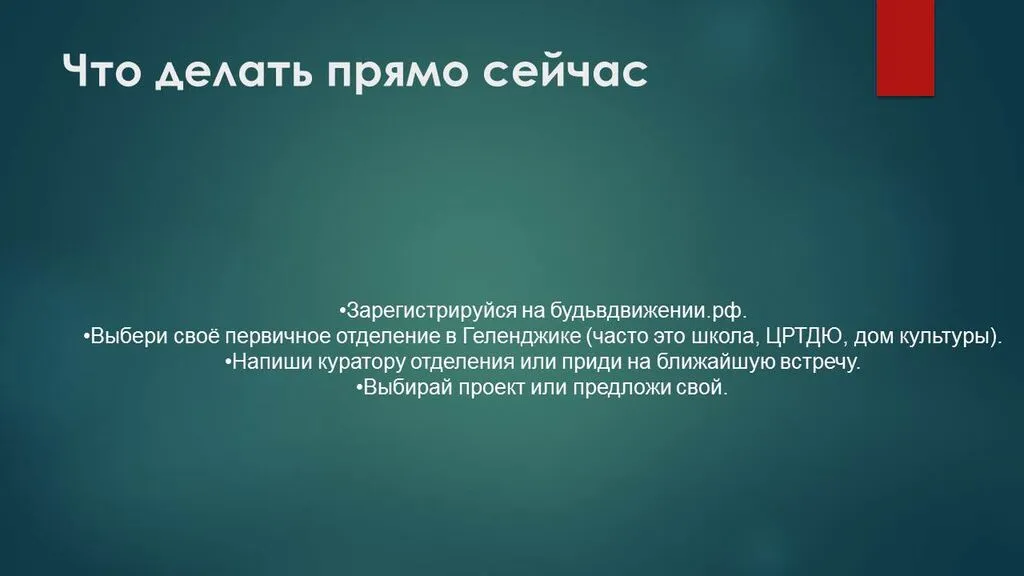 Что делать прямо сейчас

•Зарегистрируйся на будьвдвижении.рф.
•Выбери своё первичное отделение в Геленджике (часто это школа, ЦРТДЮ, дом культуры).
•Напиши куратору отделения или приди на ближайшую встречу.
•Выбирай проект или предложи свой.